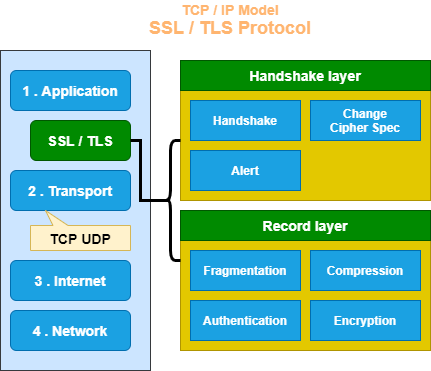 TCP / IP Model
SSL / TLS Protocol

1 . Application

SSL / TLS

2 . Transport

TCP UDP

3 . Internet

4 . Network

Handshake layer

Handshake

Change Cipher Spec

Alert

Record layer

Fragmentation

Compression

Authentication

Encryption